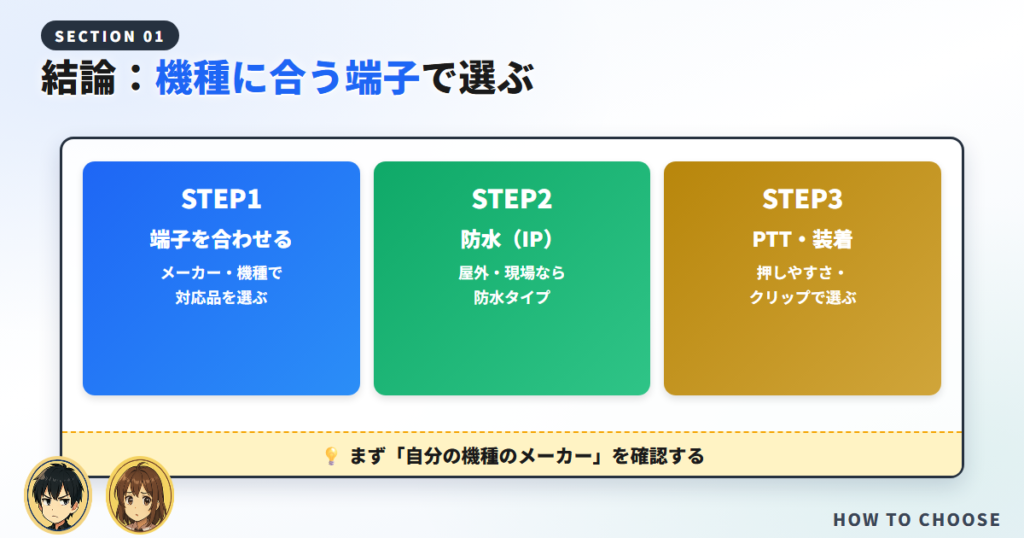 SECTION 01

結論：機種に合う端子で選ぶ

STEP1

端子を合わせる

メーカー・機種で
対応品を選ぶ

STEP2

防水（IP）

屋外・現場なら
防水タイプ

STEP3

PTT・装着

押しやすさ・
クリップで選ぶ

まず「自分の機種のメーカー」を確認する

HOW TO CHOOSE